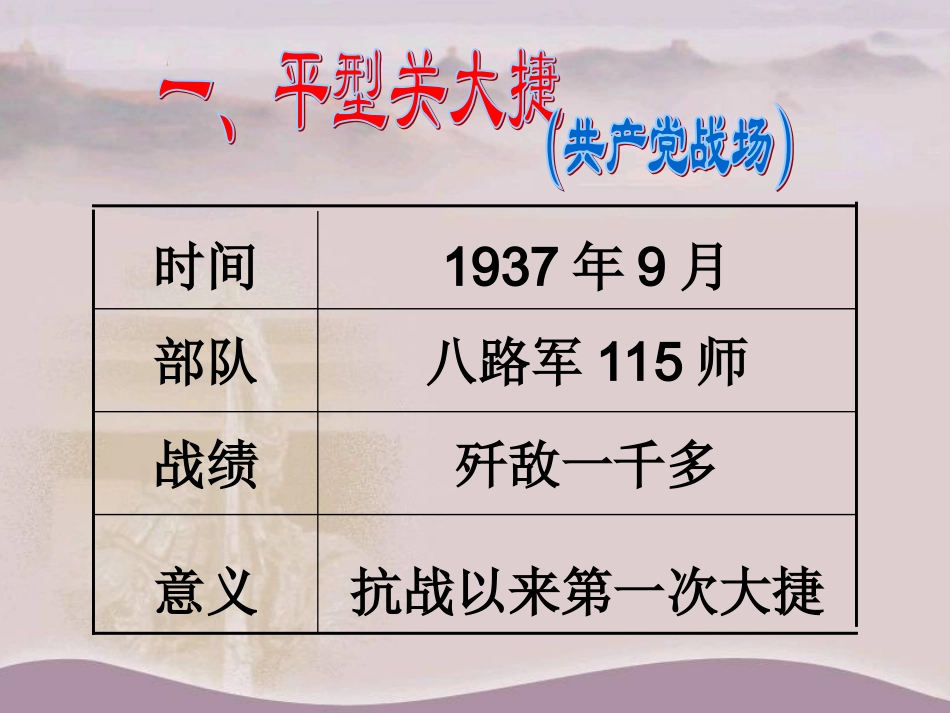 一、平型关大捷（共产党战场）

| 时间 | 1937 年 9 月 |
|---|---|
| 部队 | 八路军 115 师 |
| 战绩 | 歼敌一千多 |
| 意义 | 抗战以来第一次大捷 |